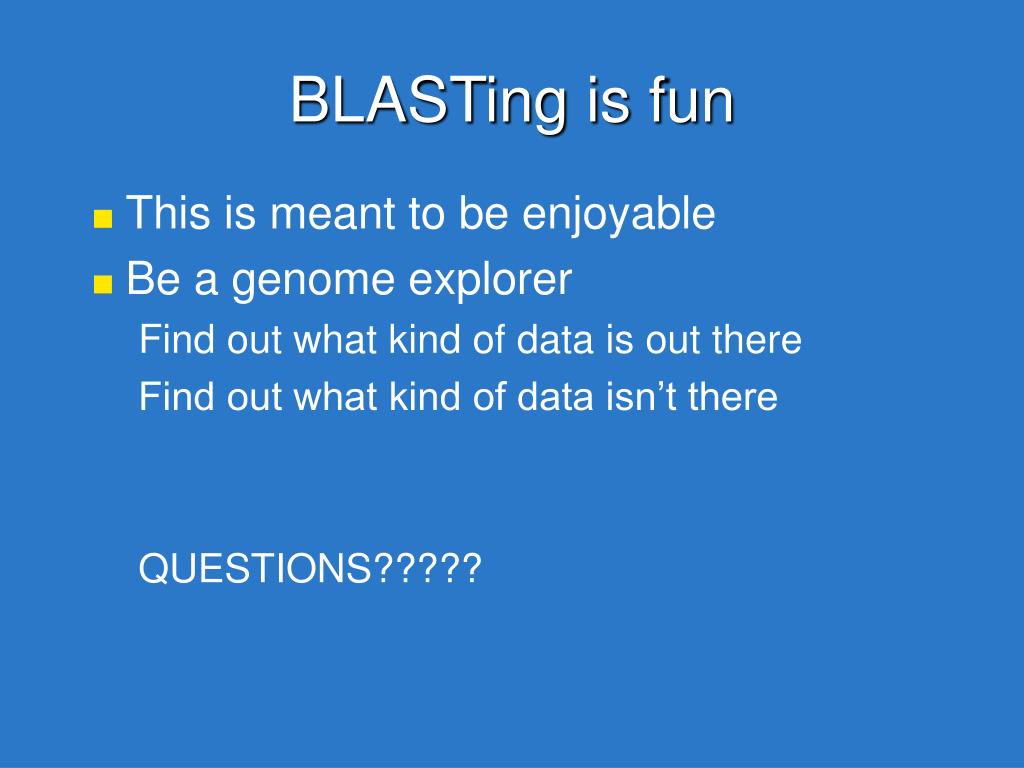 BLASTing is fun

This is meant to be enjoyable

Be a genome explorer

Find out what kind of data is out there

Find out what kind of data isn’t there

QUESTIONS?????